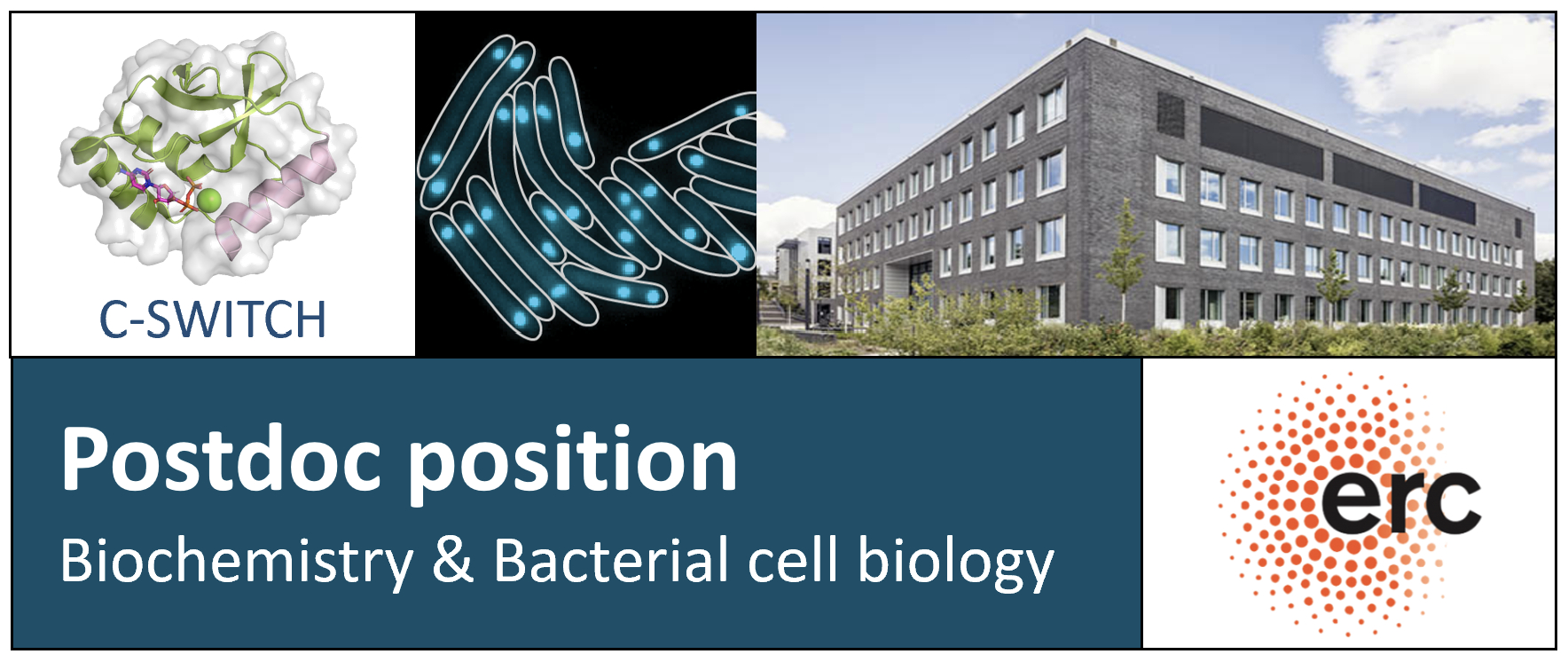 C-SWITCH

Postdoc position
Biochemistry & Bacterial cell biology

erc